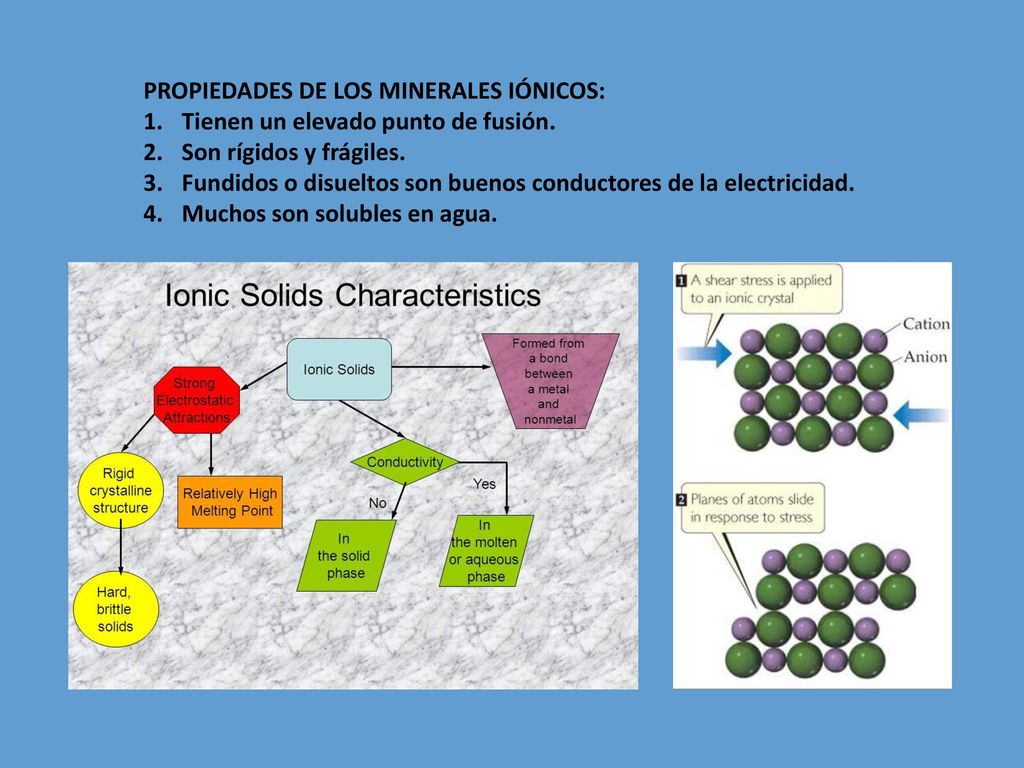 PROPIEDADES DE LOS MINERALES IÓNICOS:
1. Tienen un elevado punto de fusión.
2. Son rígidos y frágiles.
3. Fundidos o disueltos son buenos conductores de la electricidad.
4. Muchos son solubles en agua.

Ionic Solids Characteristics

Ionic Solids

Formed from a bond between a metal and nonmetal

Strong Electrostatic Attractions

Rigid crystalline structure

Relatively High Melting Point

Hard, brittle solids

Conductivity

No

Yes

In the solid phase

In the molten or aqueous phase

1 A shear stress is applied to an ionic crystal

Cation

Anion

2 Planes of atoms slide in response to stress